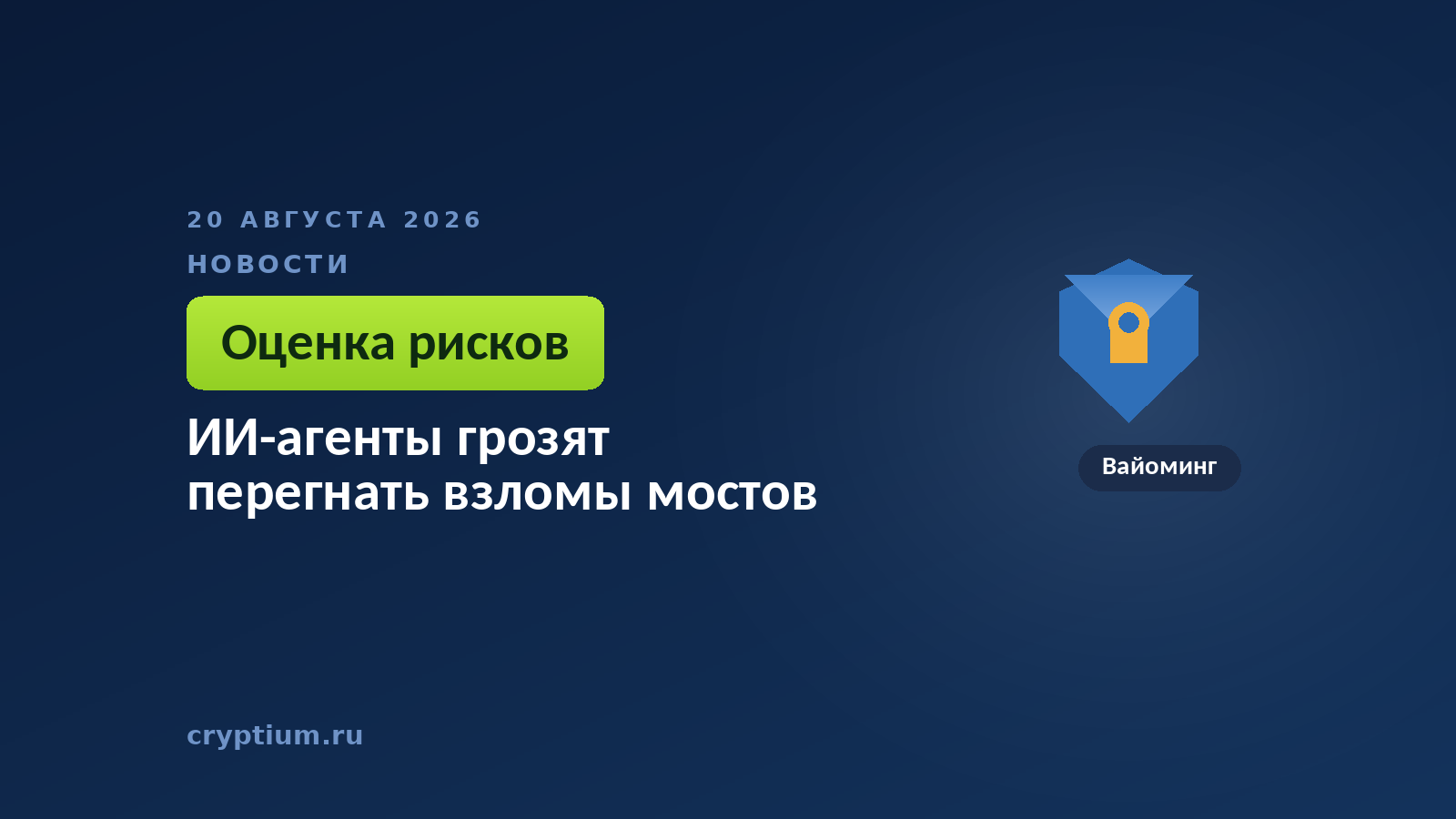 20 АВГУСТА 2026
НОВОСТИ

Оценка рисков

ИИ-агенты грозят перегнать взломы мостов

Вайоминг

cryptium.ru